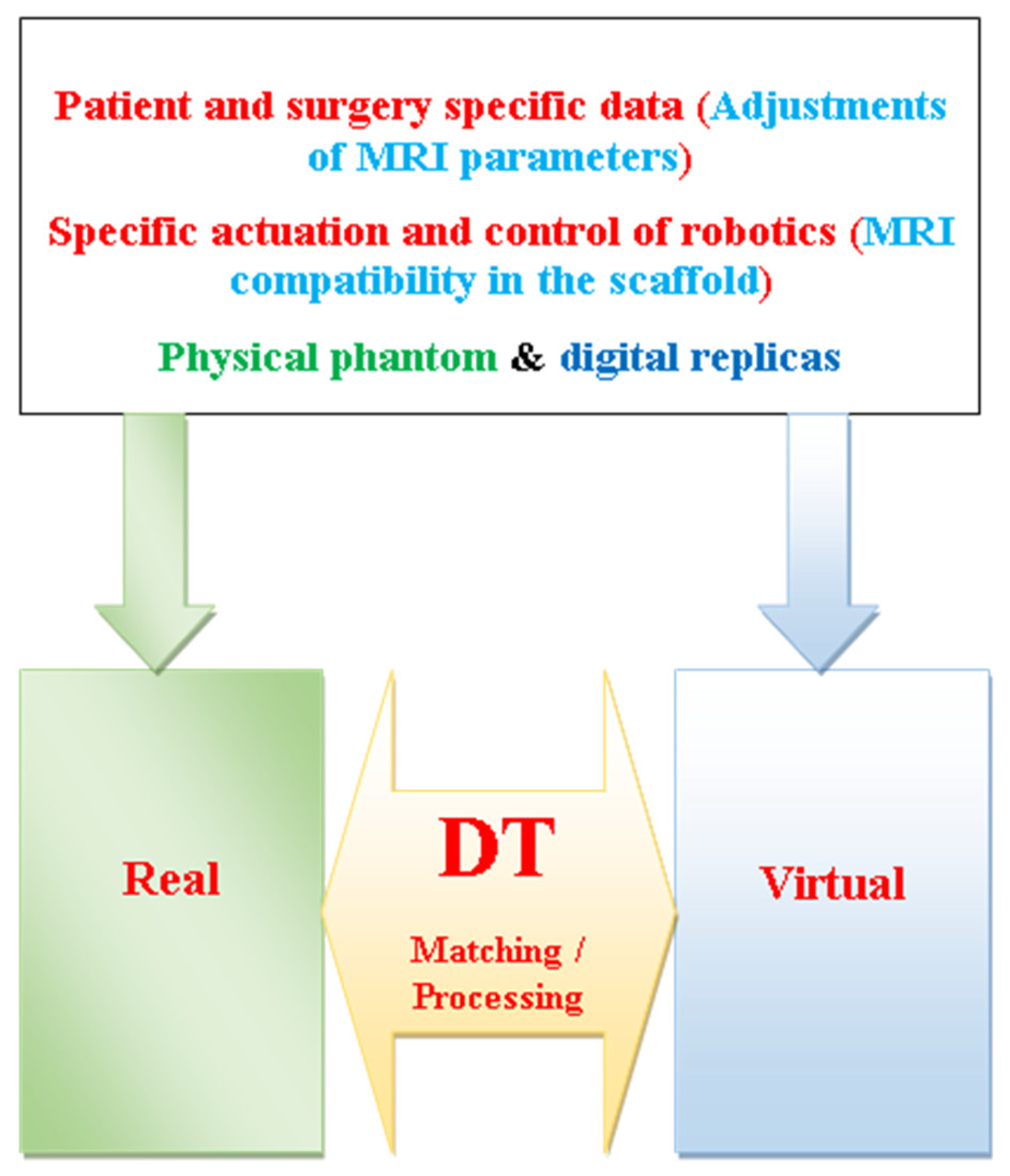 Patient and surgery specific data (Adjustments of MRI parameters)

Specific actuation and control of robotics (MRI compatibility in the scaffold)

Physical phantom & digital replicas

Real

DT

Matching / Processing

Virtual